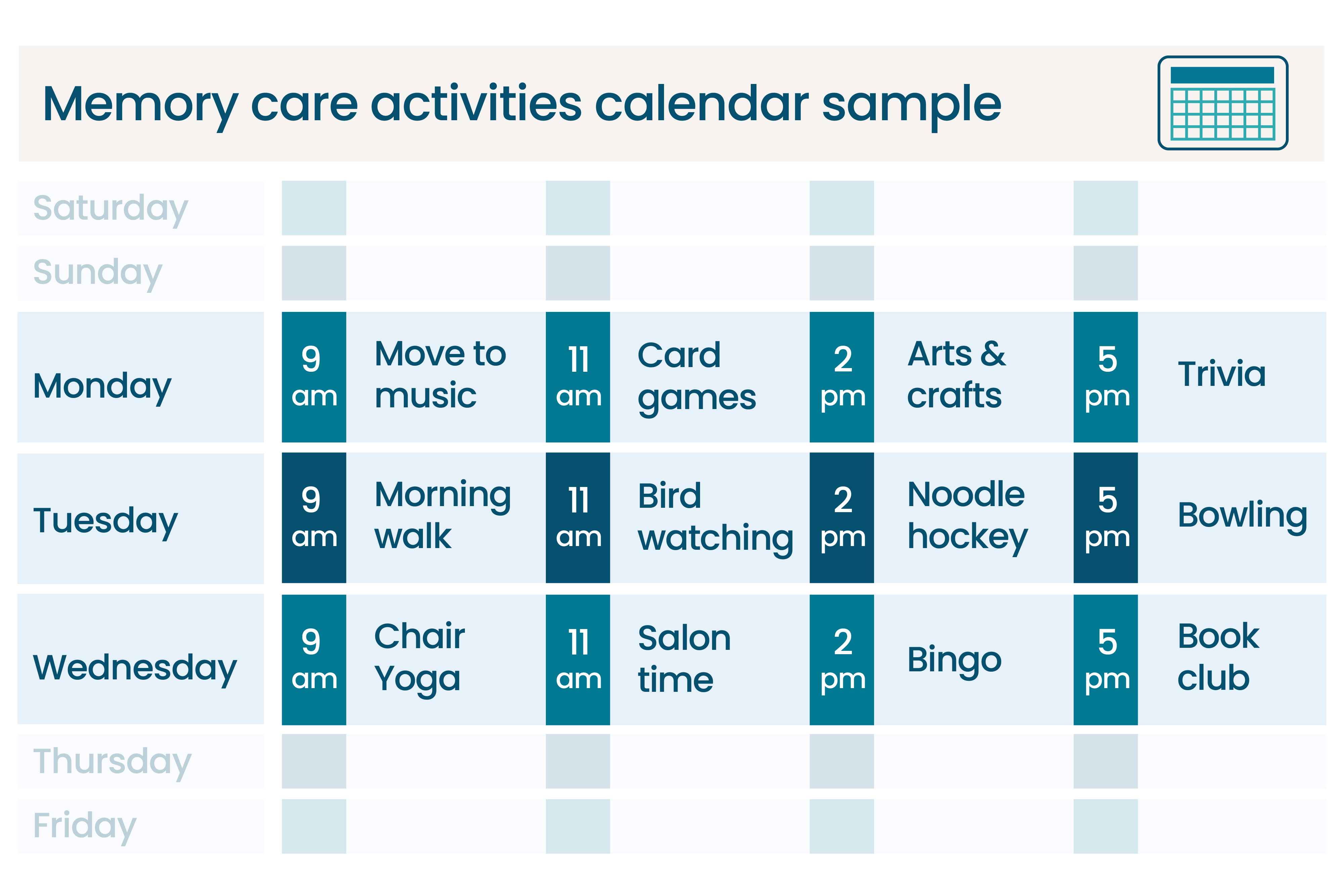 Memory care activities calendar sample

| | | | | | | | | |
|---|---|---|---|---|---|---|---|---|
| Saturday | | | | | | | | |
| Sunday | | | | | | | | |
| Monday | 9 am | Move to music | 11 am | Card games | 2 pm | Arts & crafts | 5 pm | Trivia |
| Tuesday | 9 am | Morning walk | 11 am | Bird watching | 2 pm | Noodle hockey | 5 pm | Bowling |
| Wednesday | 9 am | Chair Yoga | 11 am | Salon time | 2 pm | Bingo | 5 pm | Book club |
| Thursday | | | | | | | | |
| Friday | | | | | | | | |